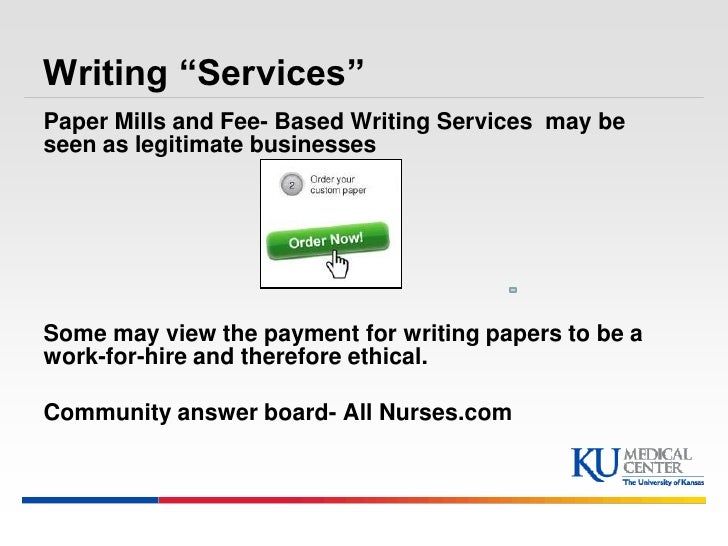 Writing “Services”

Paper Mills and Fee- Based Writing Services may be seen as legitimate businesses

2 Order your custom paper

Order Now!

Some may view the payment for writing papers to be a work-for-hire and therefore ethical.

Community answer board- All Nurses.com

KU MEDICAL CENTER
The University of Kansas